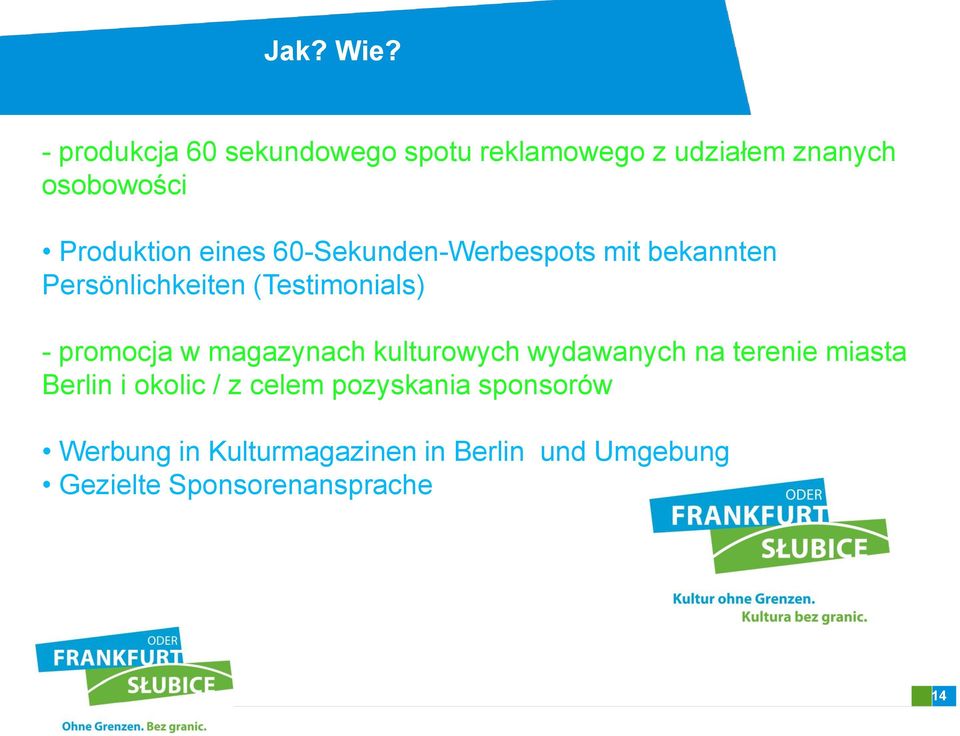 Jak? Wie?

- produkcja 60 sekundowego spotu reklamowego z udziałem znanych osobowości

• Produktion eines 60-Sekunden-Werbespots mit bekannten Persönlichkeiten (Testimonials)

- promocja w magazynach kulturowych wydawanych na terenie miasta Berlin i okolic / z celem pozyskania sponsorów

• Werbung in Kulturmagazinen in Berlin und Umgebung
• Gezielte Sponsorenansprache

ODER
FRANKFURT
SŁUBICE

Kultur ohne Grenzen.
Kultura bez granic.

ODER
FRANKFURT
SŁUBICE

Ohne Grenzen. Bez granic.

14